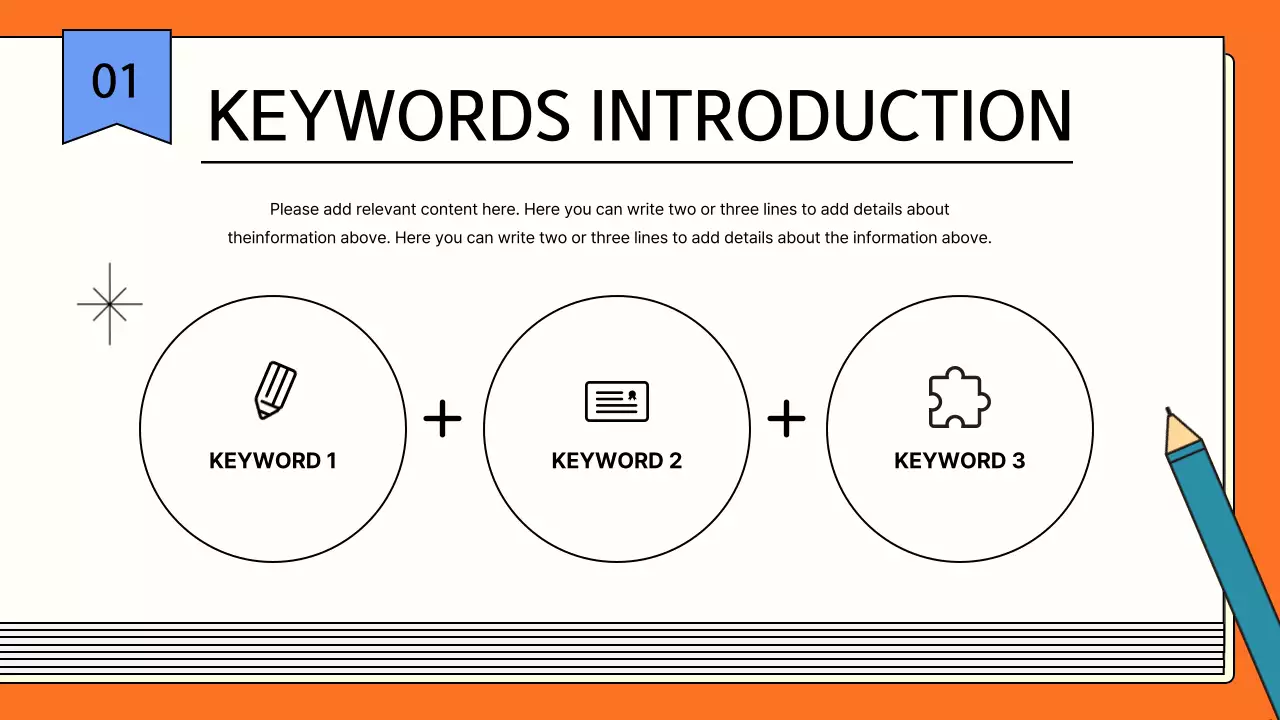 01

KEYWORDS INTRODUCTION

Please add relevant content here. Here you can write two or three lines to add details about theinformation above. Here you can write two or three lines to add details about the information above.

KEYWORD 1

+

KEYWORD 2

+

KEYWORD 3